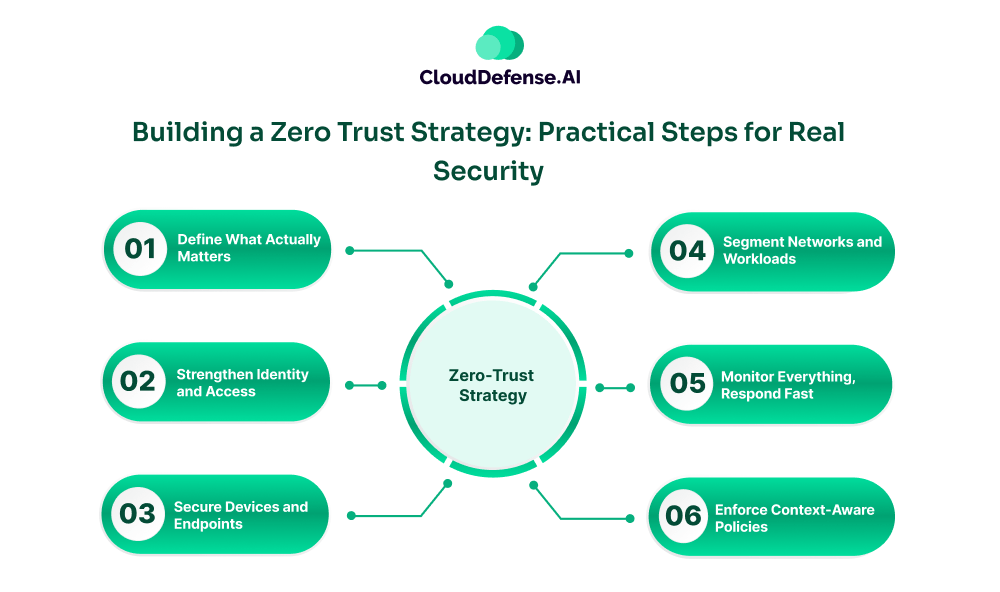 CloudDefense.AI

Building a Zero Trust Strategy: Practical Steps for Real Security

01 Define What Actually Matters

02 Strengthen Identity and Access

03 Secure Devices and Endpoints

Zero-Trust Strategy

04 Segment Networks and Workloads

05 Monitor Everything, Respond Fast

06 Enforce Context-Aware Policies